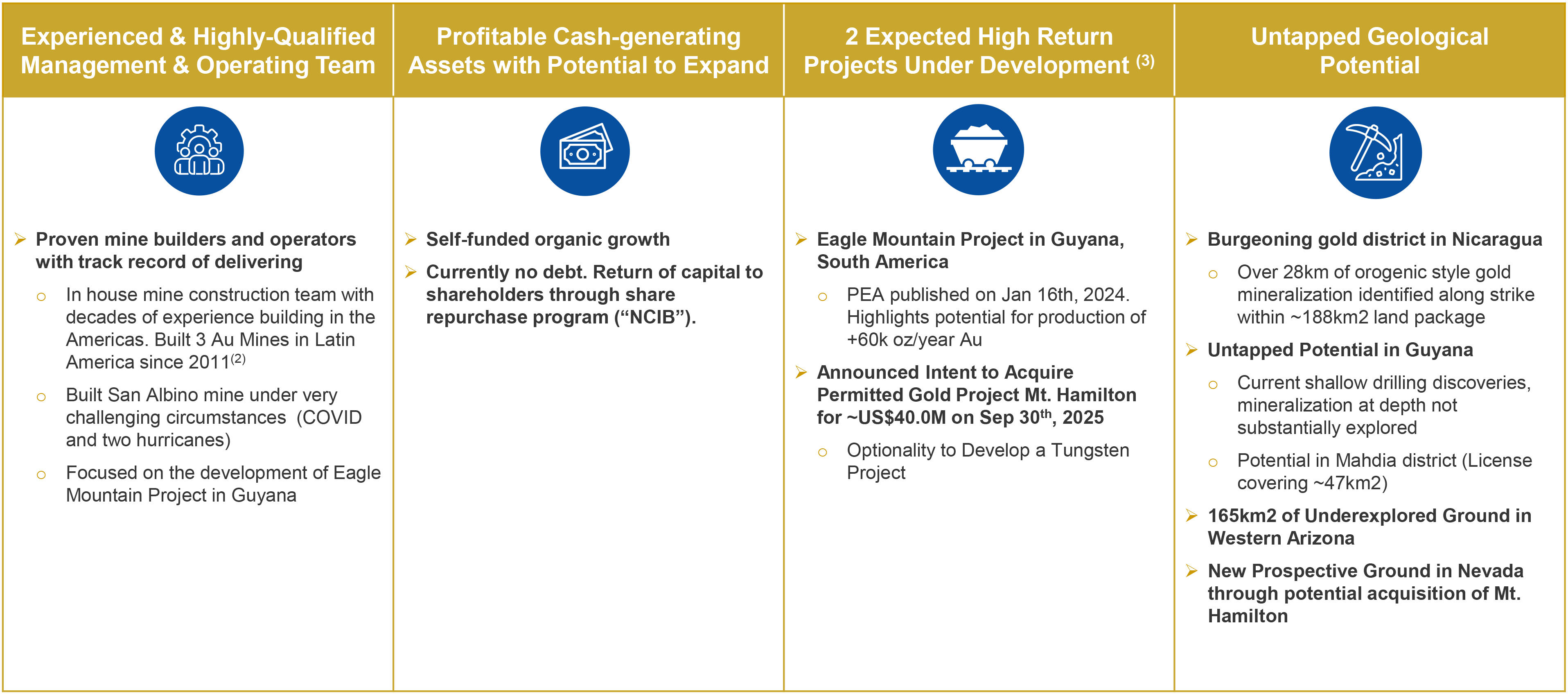 Experienced & Highly-Qualified Management & Operating Team

➢ Proven mine builders and operators with track record of delivering

○ In house mine construction team with decades of experience building in the Americas. Built 3 Au Mines in Latin America since 2011$^{(2)}$

○ Built San Albino mine under very challenging circumstances (COVID and two hurricanes)

○ Focused on the development of Eagle Mountain Project in Guyana

Profitable Cash-generating Assets with Potential to Expand

➢ Self-funded organic growth

➢ Currently no debt. Return of capital to shareholders through share repurchase program (“NCIB”).

2 Expected High Return Projects Under Development $^{(3)}$

➢ Eagle Mountain Project in Guyana, South America

○ PEA published on Jan 16th, 2024. Highlights potential for production of +60k oz/year Au

➢ Announced Intent to Acquire Permitted Gold Project Mt. Hamilton for ~US$40.0M on Sep 30$^{th}$, 2025

○ Optionality to Develop a Tungsten Project

Untapped Geological Potential

➢ Burgeoning gold district in Nicaragua

○ Over 28km of orogenic style gold mineralization identified along strike within ~188km2 land package

➢ Untapped Potential in Guyana

○ Current shallow drilling discoveries, mineralization at depth not substantially explored

○ Potential in Mahdia district (License covering ~47km2)

➢ 165km2 of Underexplored Ground in Western Arizona

➢ New Prospective Ground in Nevada through potential acquisition of Mt. Hamilton